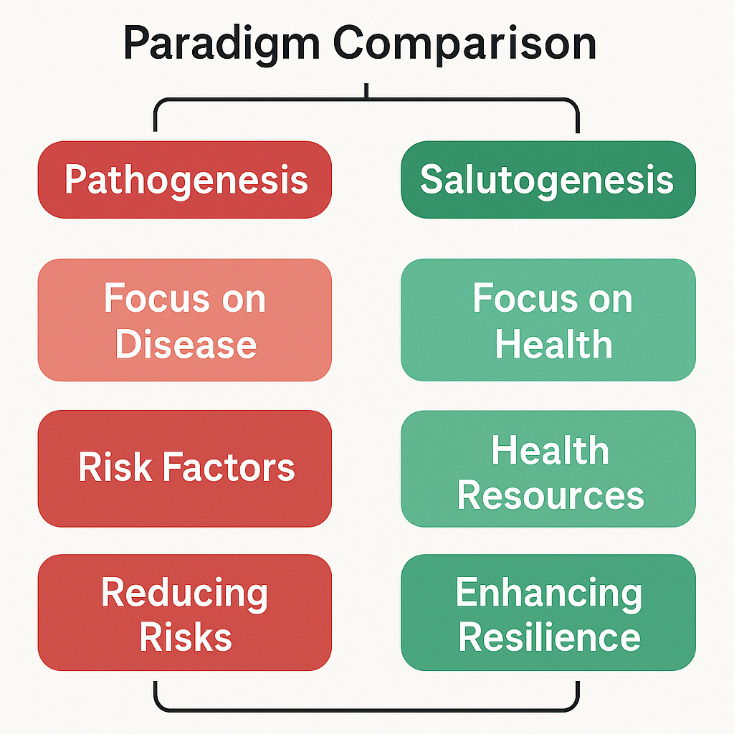 Paradigm Comparison

Pathogenesis

Focus on Disease

Risk Factors

Reducing Risks

Salutogenesis

Focus on Health

Health Resources

Enhancing Resilience